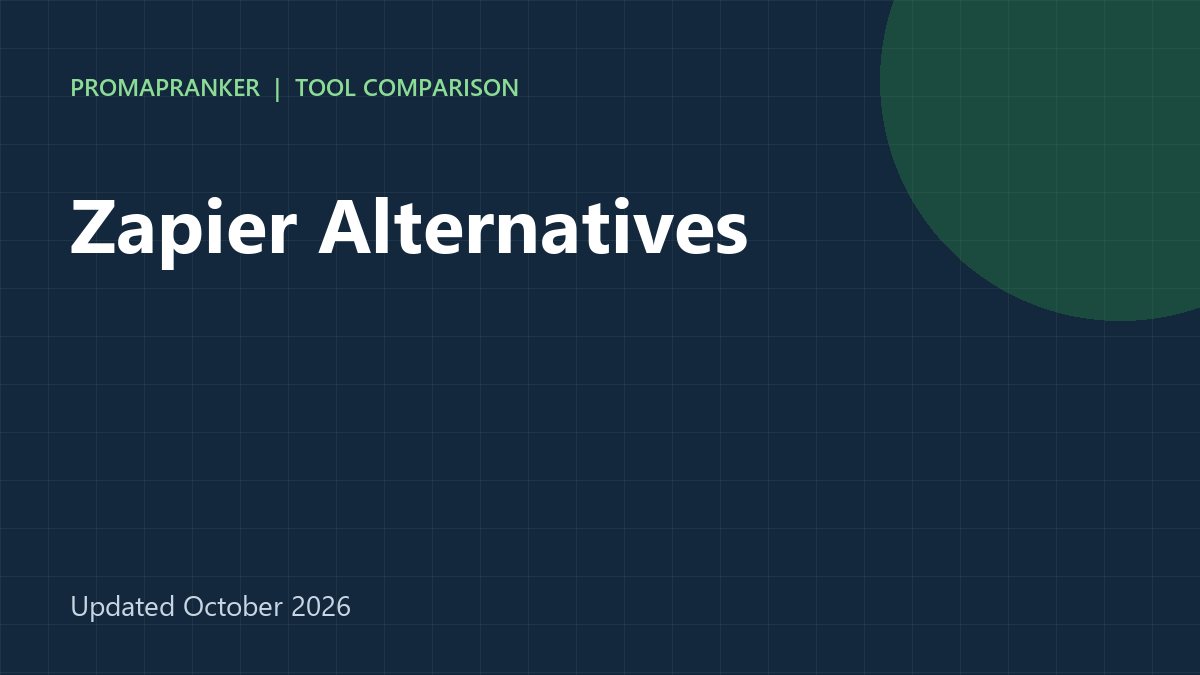 PROMAPRANKER | TOOL COMPARISON

Zapier Alternatives

Updated October 2026